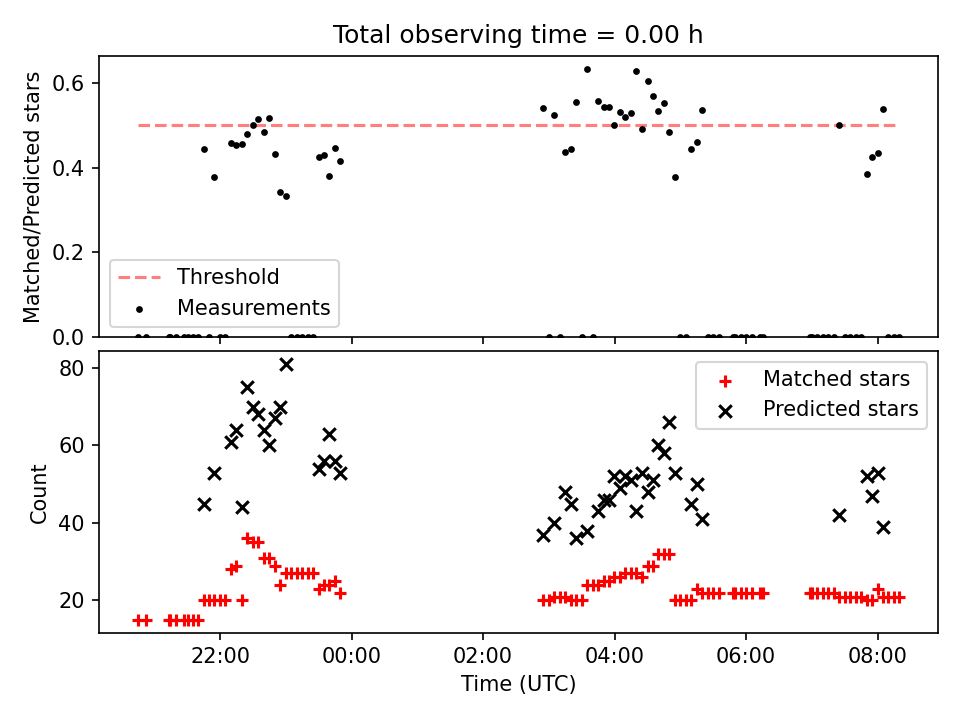 Total observing time = 0.00 h

Matched/Predicted stars

0.6
0.4
0.2
0.0

Threshold
Measurements

Count

80
60
40
20

Matched stars
Predicted stars

22:00
00:00
02:00
04:00
06:00
08:00

Time (UTC)